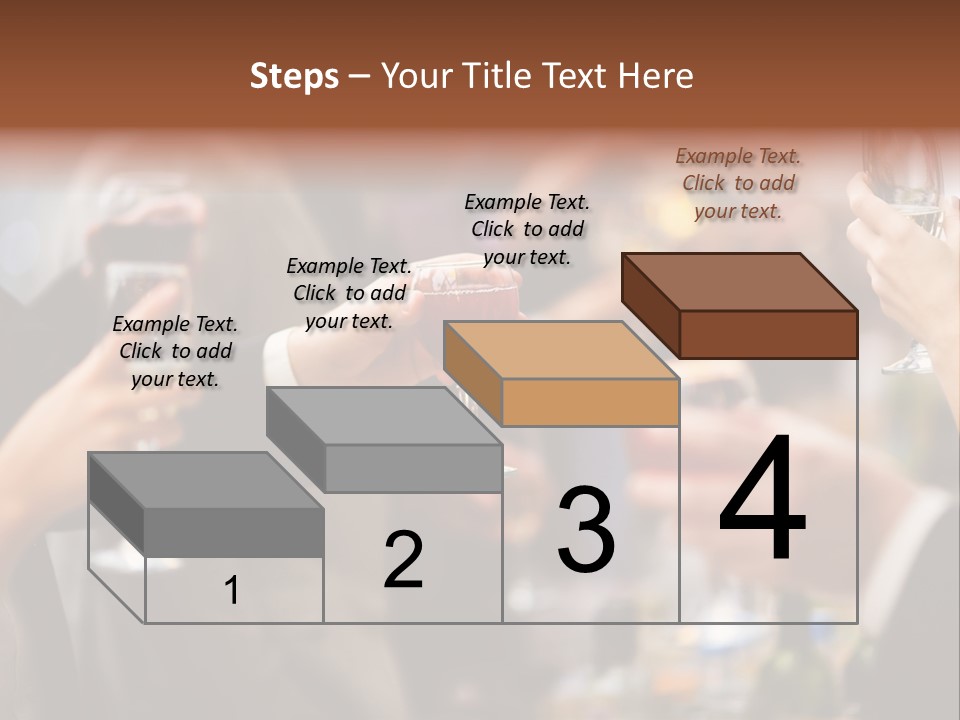 Steps – Your Title Text Here

Example Text. Click to add your text.

Example Text. Click to add your text.

Example Text. Click to add your text.

Example Text. Click to add your text.

1

2

3

4